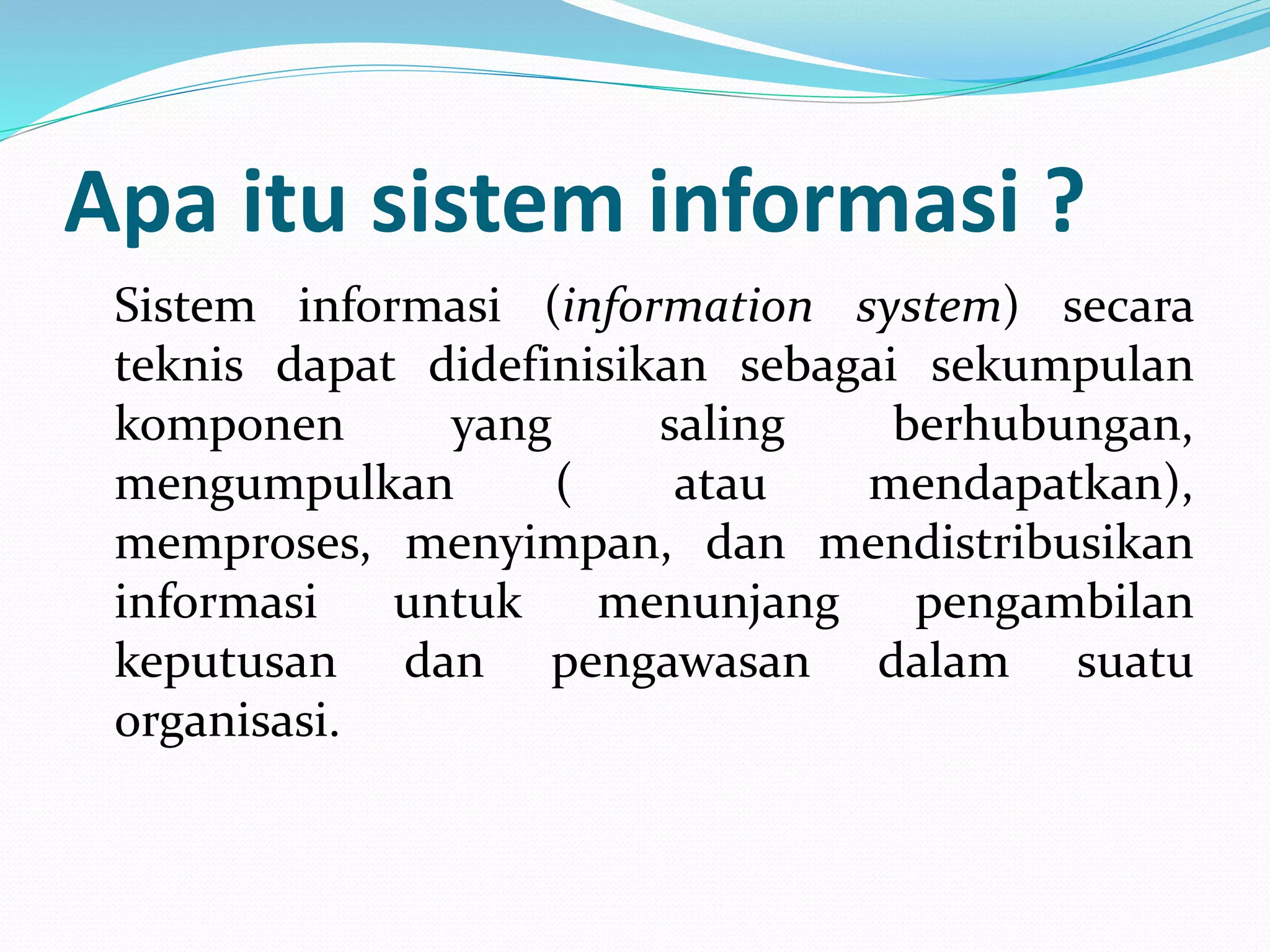 Apa itu sistem informasi ?

Sistem informasi (information system) secara teknis dapat didefinisikan sebagai sekumpulan komponen yang saling berhubungan, mengumpulkan ( atau mendapatkan), memproses, menyimpan, dan mendistribusikan informasi untuk menunjang pengambilan keputusan dan pengawasan dalam suatu organisasi.